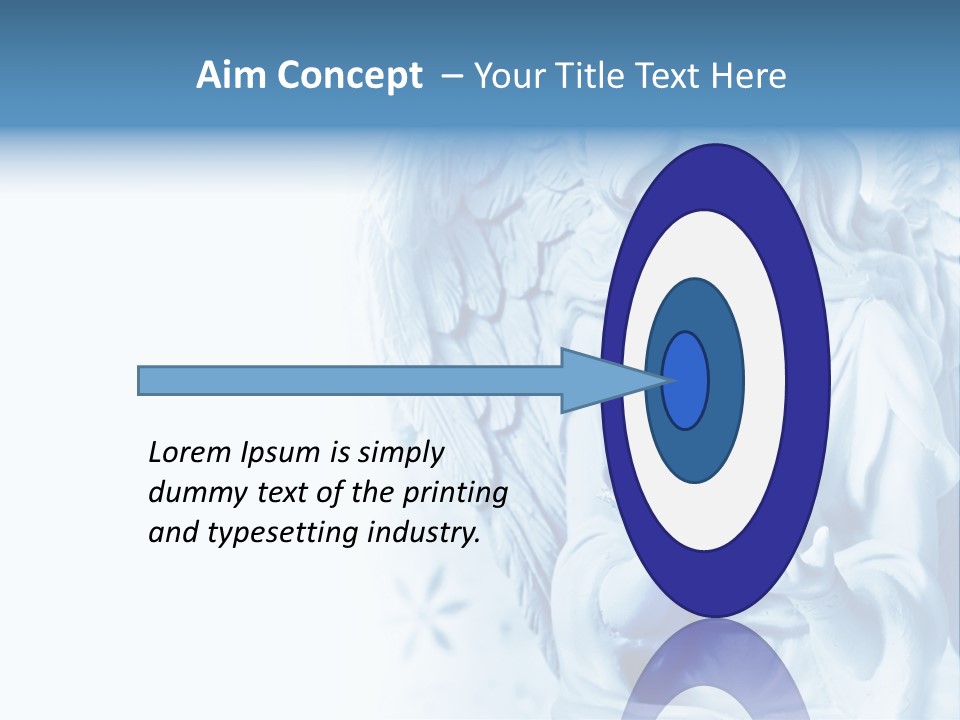 Aim Concept – Your Title Text Here

Lorem Ipsum is simply dummy text of the printing and typesetting industry.